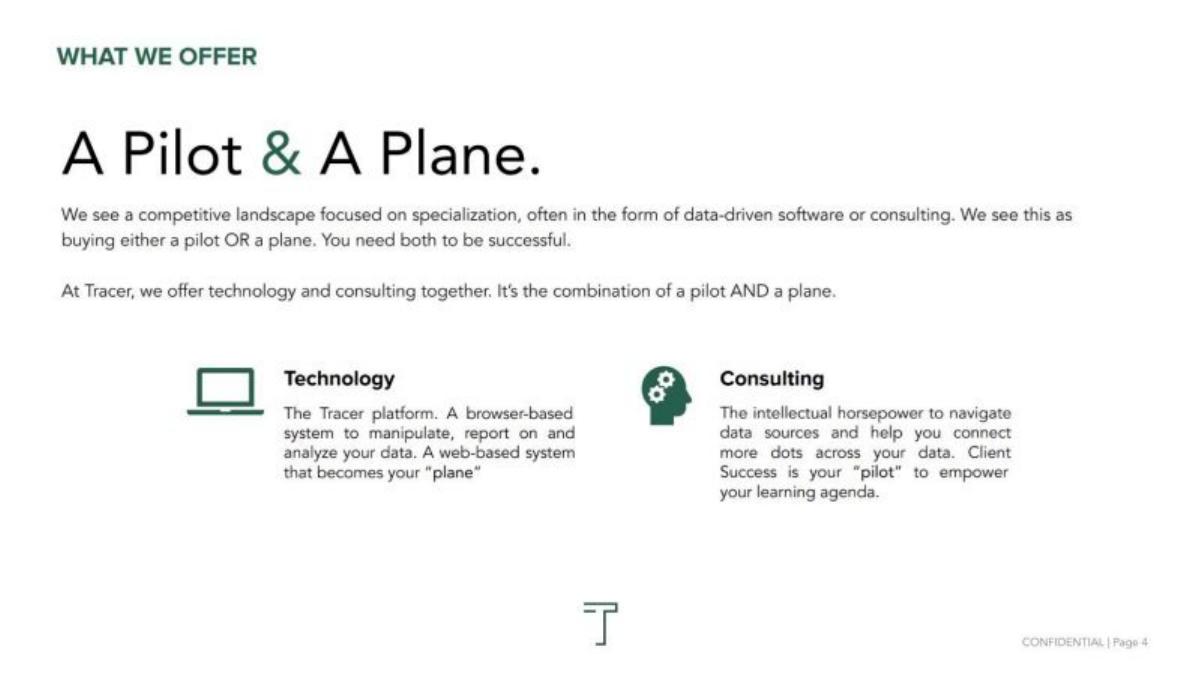 WHAT WE OFFER

A Pilot & A Plane.

We see a competitive landscape focused on specialization, often in the form of data-driven software or consulting. We see this as buying either a pilot OR a plane. You need both to be successful.

At Tracer, we offer technology and consulting together. It's the combination of a pilot AND a plane.

Technology

The Tracer platform. A browser-based system to manipulate, report on and analyze your data. A web-based system that becomes your "plane"

Consulting

The intellectual horsepower to navigate data sources and help you connect more dots across your data. Client Success is your "pilot" to empower your learning agenda.

CONFIDENTIAL | Page 4